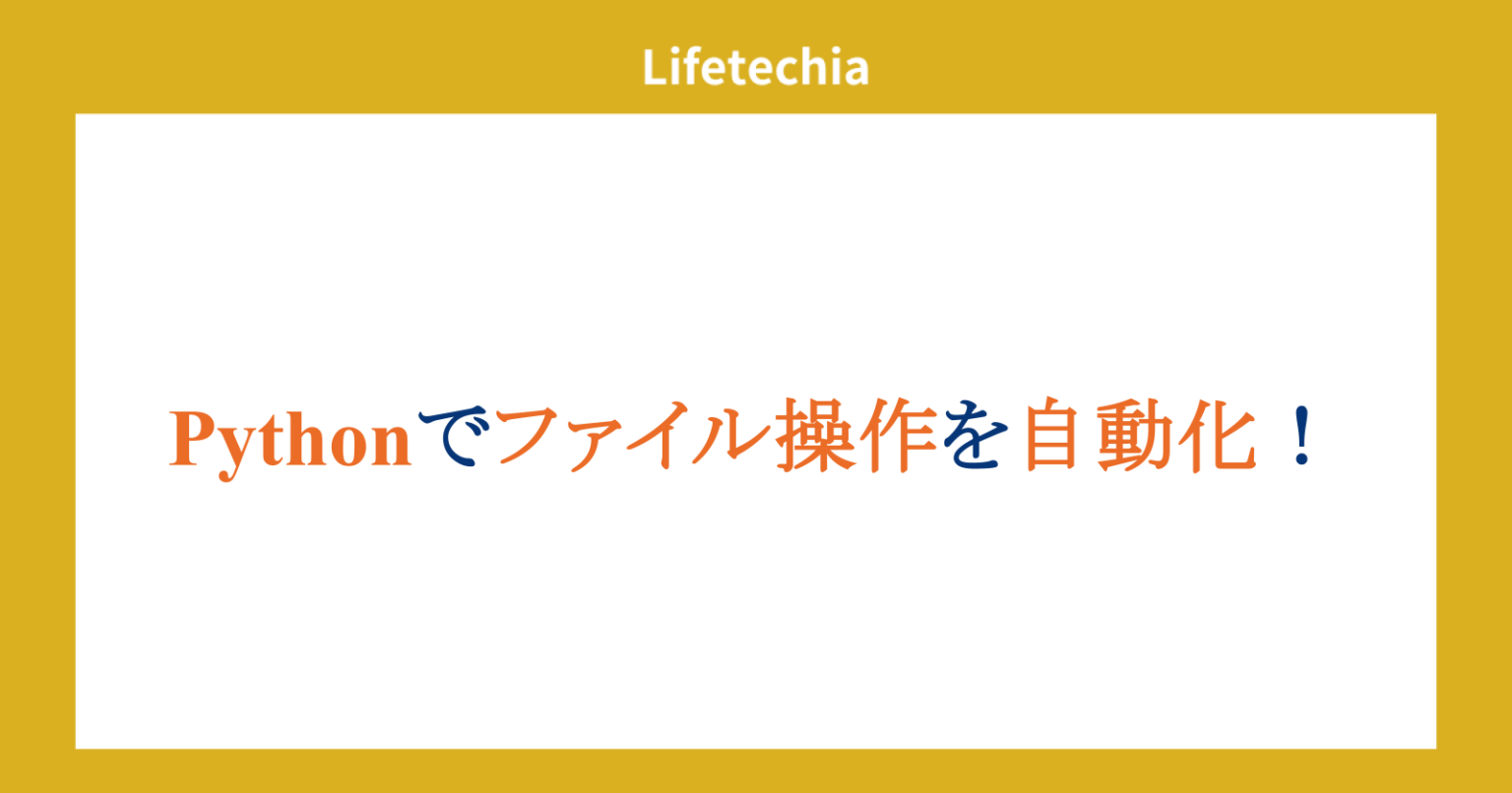 Lifetechia

Pythonでファイル操作を自動化！